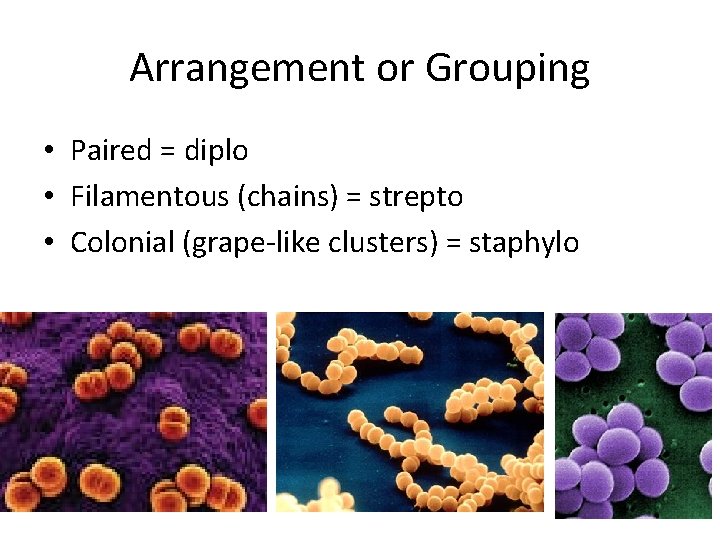 Arrangement or Grouping

• Paired = diplo
• Filamentous (chains) = strepto
• Colonial (grape-like clusters) = staphylo